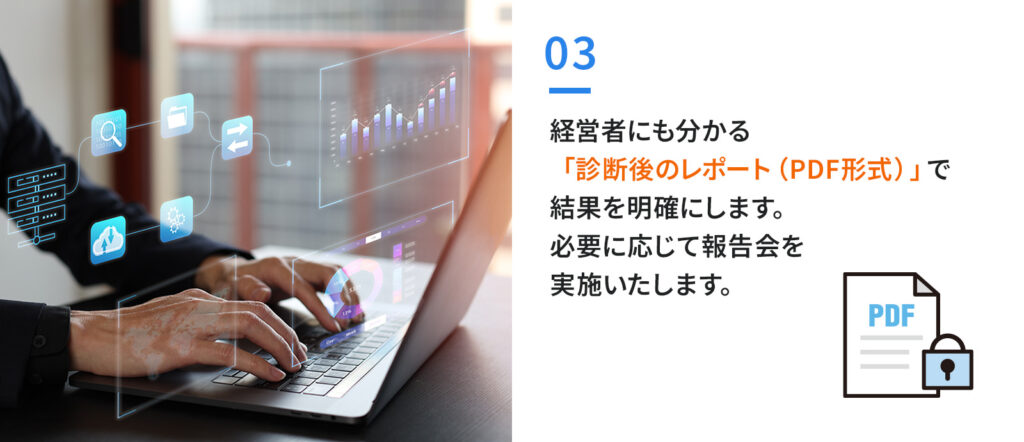 03

経営者にも分かる
「診断後のレポート（PDF形式）」で
結果を明確にします。
必要に応じて報告会を
実施いたします。

PDF